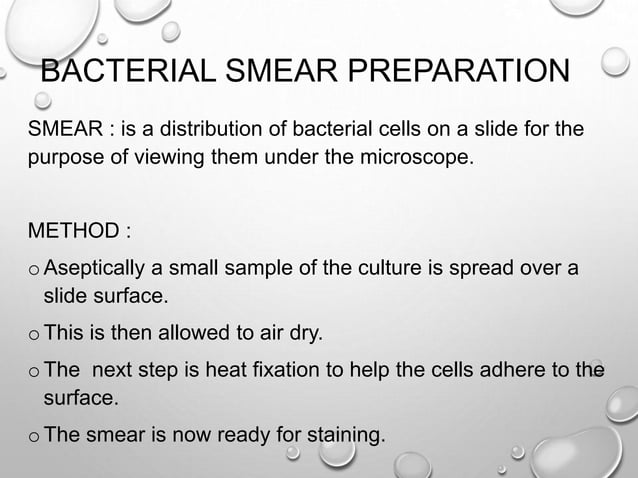 BACTERIAL SMEAR PREPARATION

SMEAR : is a distribution of bacterial cells on a slide for the purpose of viewing them under the microscope.

METHOD :

o Aseptically a small sample of the culture is spread over a slide surface.

o This is then allowed to air dry.

o The  next step is heat fixation to help the cells adhere to the surface.

o The smear is now ready for staining.